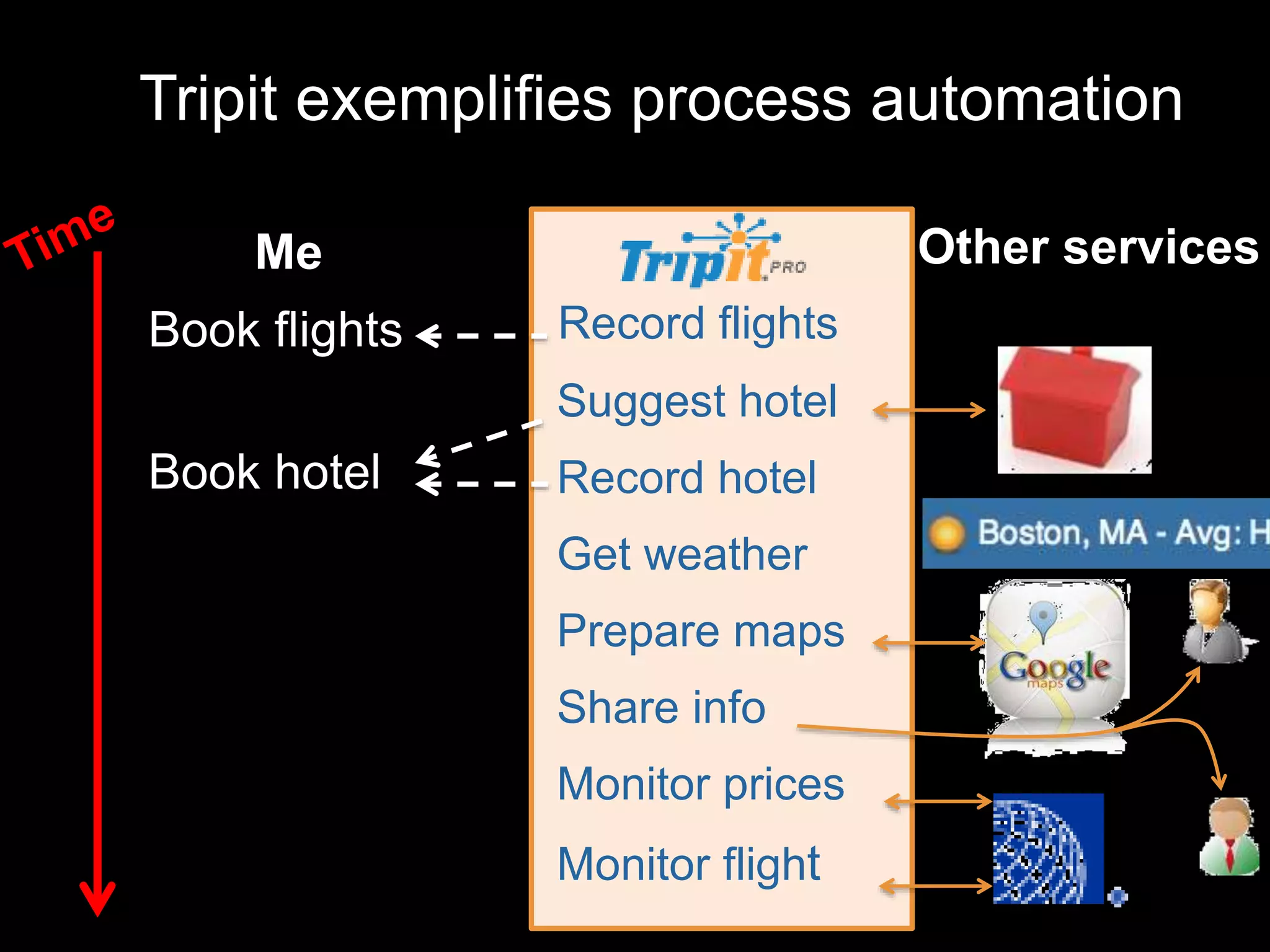 Tripit exemplifies process automation

Time

Me

Book flights

Book hotel

Tripit PRO

Record flights

Suggest hotel

Record hotel

Get weather

Prepare maps

Share info

Monitor prices

Monitor flight

Other services

Boston, MA - Avg: H

Google maps